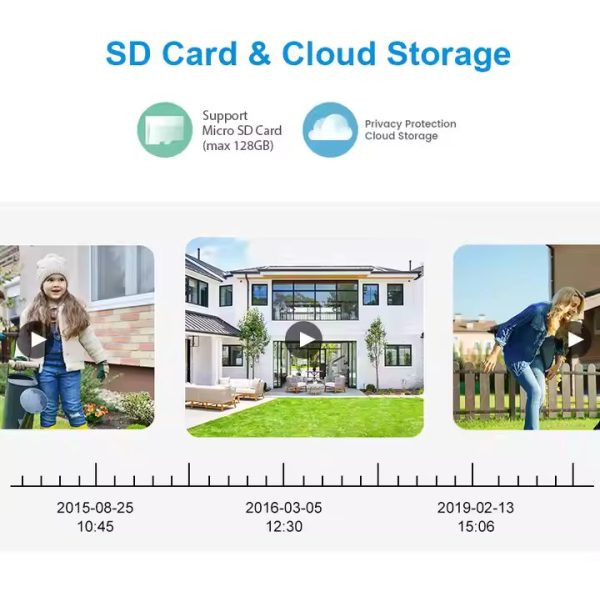 SD Card & Cloud Storage

Support Micro SD Card (max 128GB)

Privacy Protection Cloud Storage

2015-08-25
10:45

2016-03-05
12:30

2019-02-13
15:06